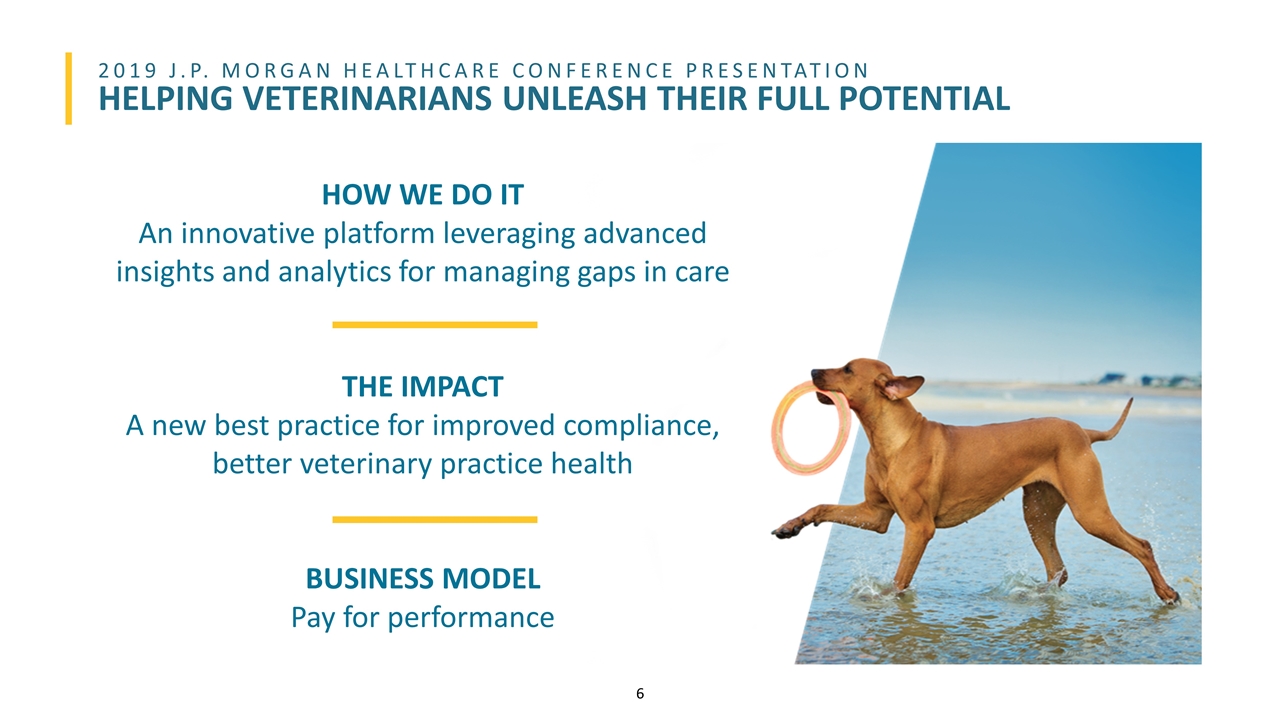 2019 J.P. MORGAN HEALTHCARE CONFERENCE PRESENTATION
HELPING VETERINARIANS UNLEASH THEIR FULL POTENTIAL

HOW WE DO IT
An innovative platform leveraging advanced insights and analytics for managing gaps in care

THE IMPACT
A new best practice for improved compliance, better veterinary practice health

BUSINESS MODEL
Pay for performance

6